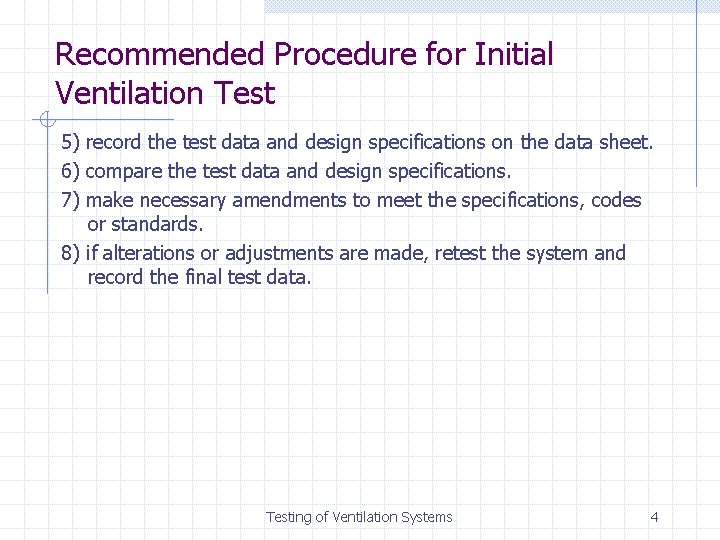 Recommended Procedure for Initial Ventilation Test

5) record the test data and design specifications on the data sheet.

6) compare the test data and design specifications.

7) make necessary amendments to meet the specifications, codes or standards.

8) if alterations or adjustments are made, retest the system and record the final test data.

Testing of Ventilation Systems

4